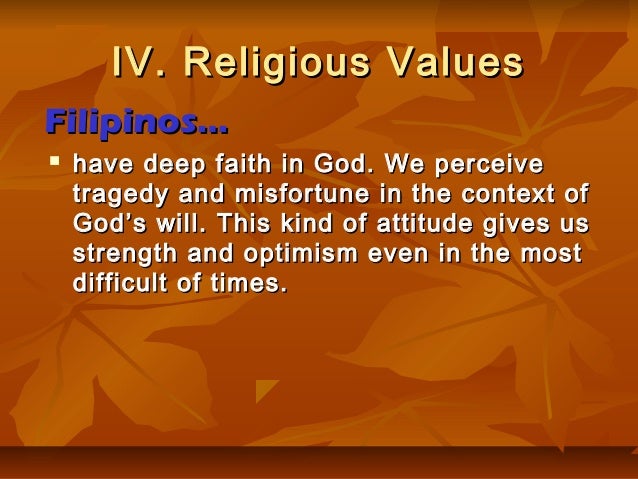 IV. Religious Values

Filipinos…

▪ have deep faith in God. We perceive tragedy and misfortune in the context of God's will. This kind of attitude gives us strength and optimism even in the most difficult of times.